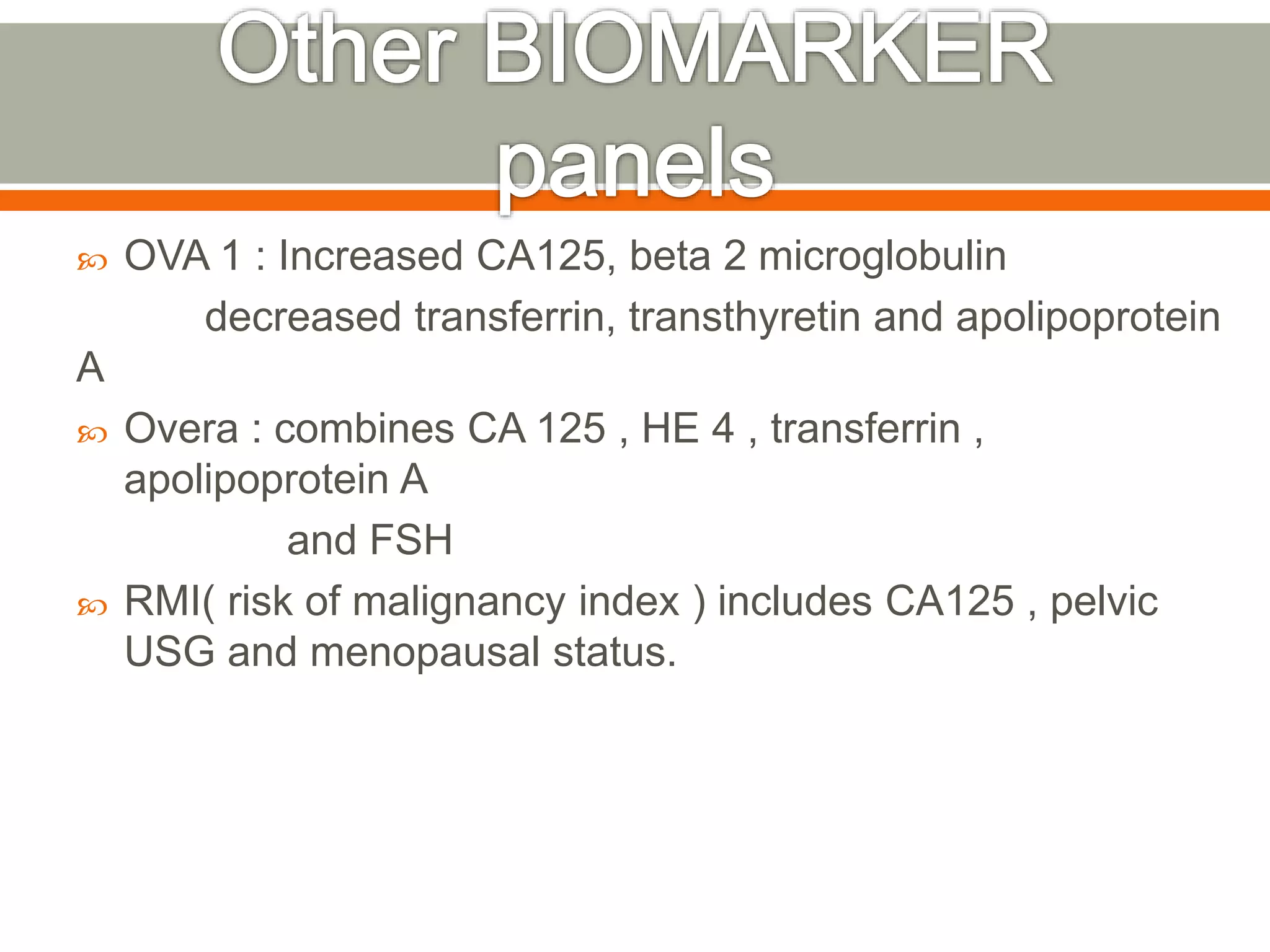 Other BIOMARKER panels

OVA 1 : Increased CA125, beta 2 microglobulin
decreased transferrin, transthyretin and apolipoprotein A

Overa : combines CA 125 , HE 4 , transferrin , apolipoprotein A
and FSH

RMI( risk of malignancy index ) includes CA125 , pelvic USG and menopausal status.